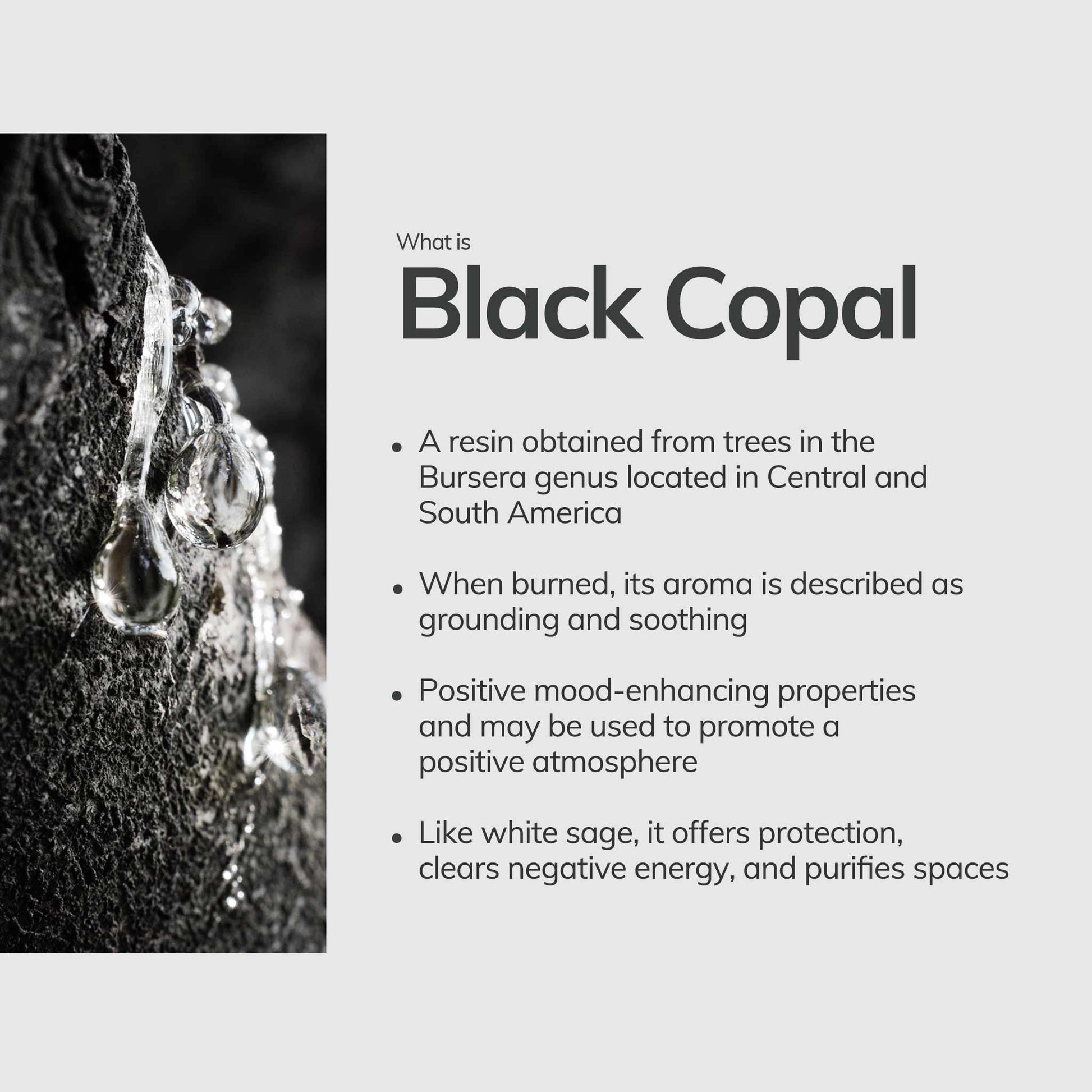 What is
Black Copal

• A resin obtained from trees in the Bursera genus located in Central and South America

• When burned, its aroma is described as grounding and soothing

• Positive mood-enhancing properties and may be used to promote a positive atmosphere

• Like white sage, it offers protection, clears negative energy, and purifies spaces